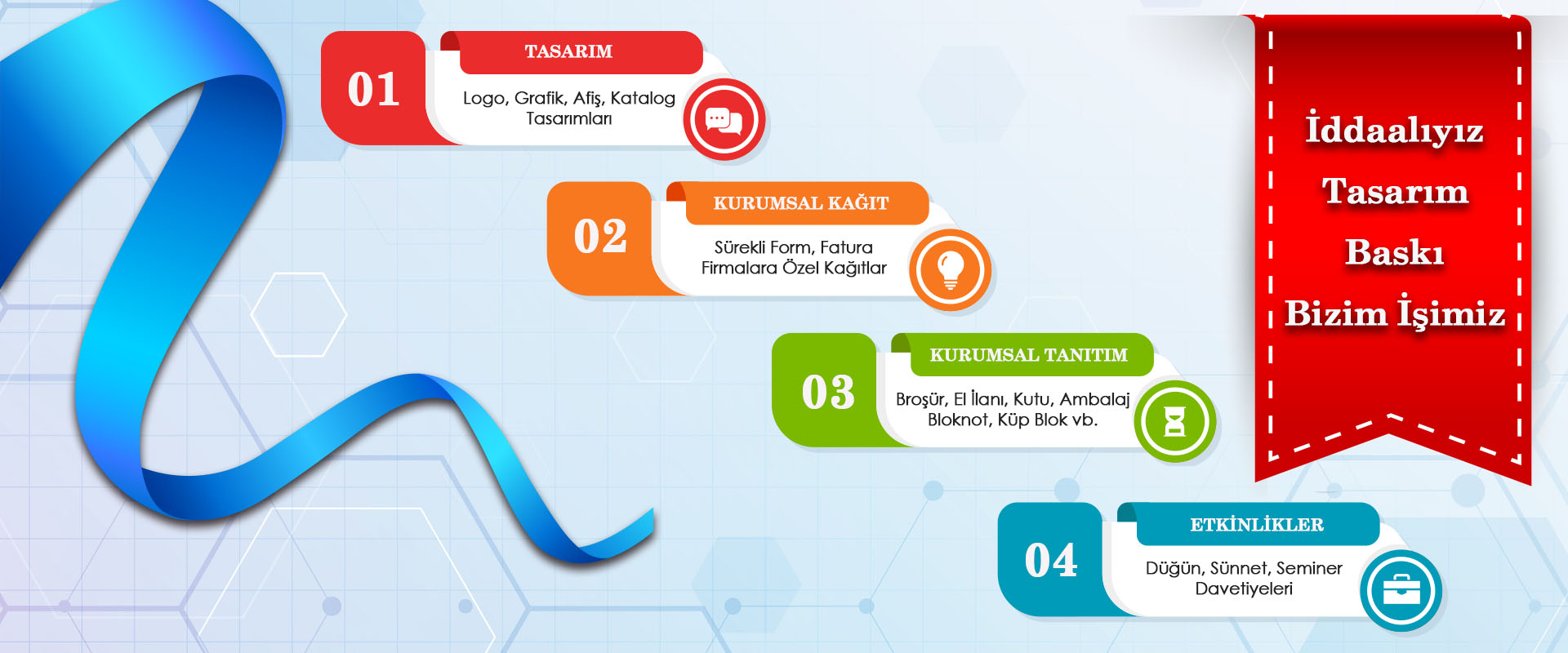 01
TASARIM
Logo, Grafik, Afiş, Katalog Tasarımları

02
KURUMSAL KAĞIT
Sürekli Form, Fatura Firmalara Özel Kağıtlar

03
KURUMSAL TANITIM
Broşür, El İlanı, Kutu, Ambalaj Bloknot, Küp Blok vb.

04
ETKİNLİKLER
Düğün, Sünnet, Seminer Davetiyeleri

İddaalıyız
Tasarım
Baskı
Bizim İşimiz